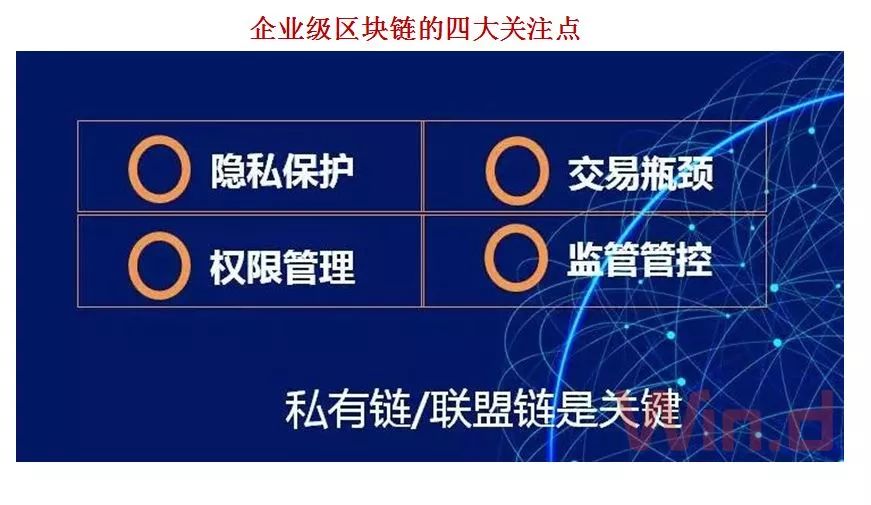 企业级区块链的四大关注点

| 隐私保护 | 交易瓶颈 |
|---|---|
| 权限管理 | 监管管控 |

私有链/联盟链是关键

Win.d